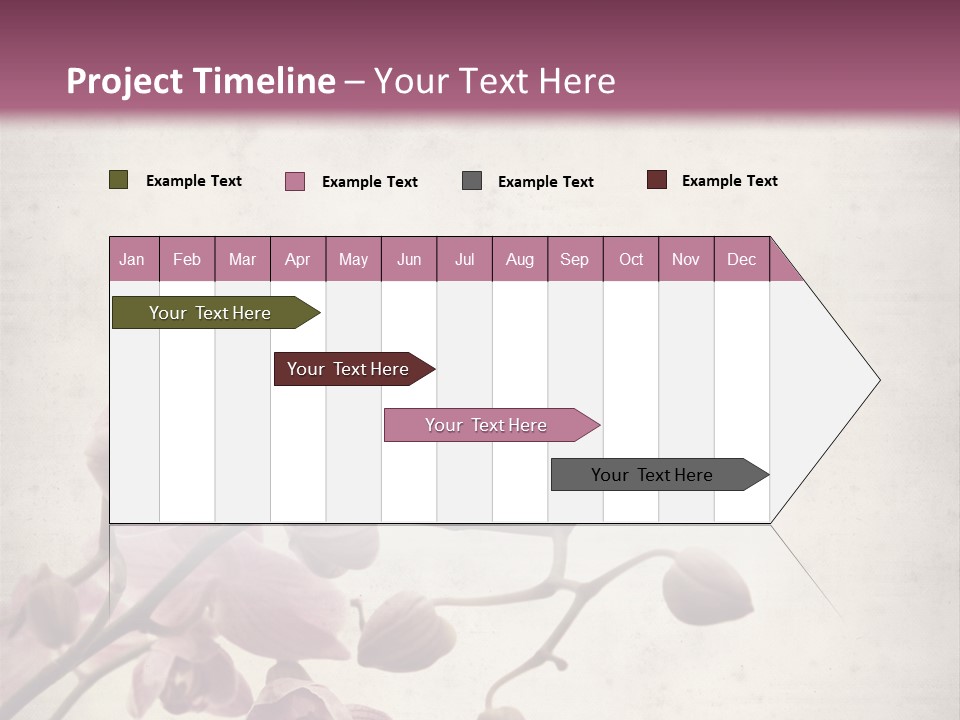 Project Timeline – Your Text Here

Example Text Example Text Example Text Example Text

| Jan | Feb | Mar | Apr | May | Jun | Jul | Aug | Sep | Oct | Nov | Dec |
|---|---|---|---|---|---|---|---|---|---|---|---|

Your Text Here

Your Text Here

Your Text Here

Your Text Here